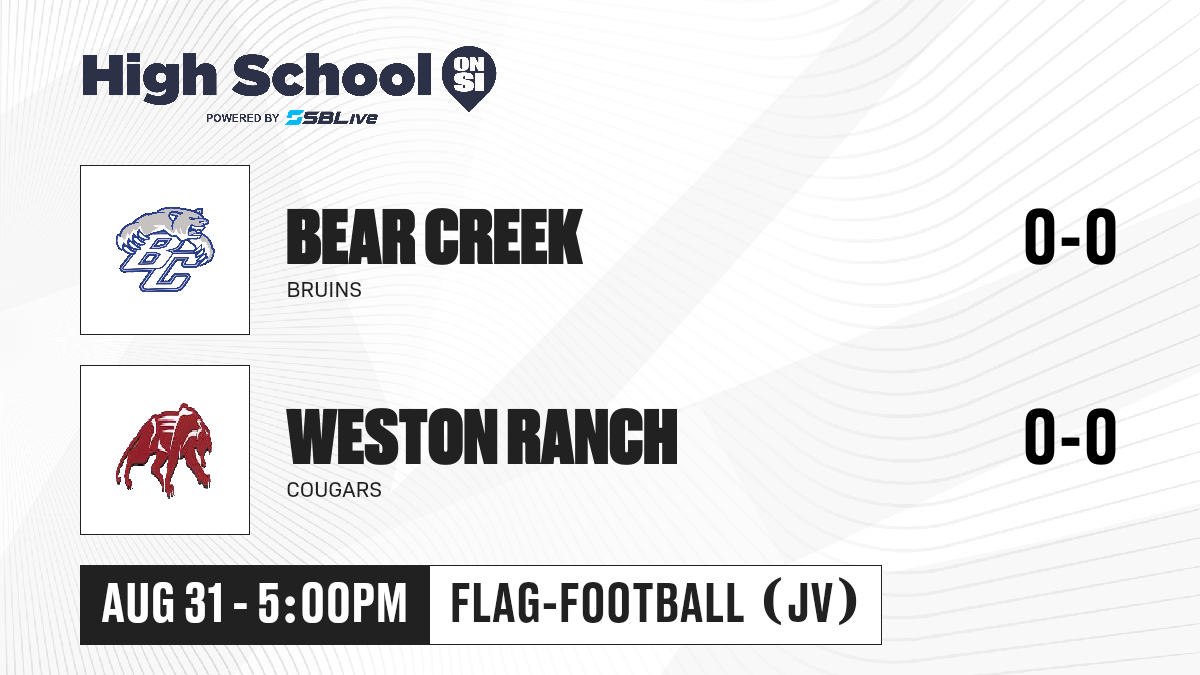 High School ON SI
POWERED BY SBLive

BC

BEAR CREEK
BRUINS
0-0

WESTON RANCH
COUGARS
0-0

AUG 31 - 5:00PM
FLAG-FOOTBALL (JV)